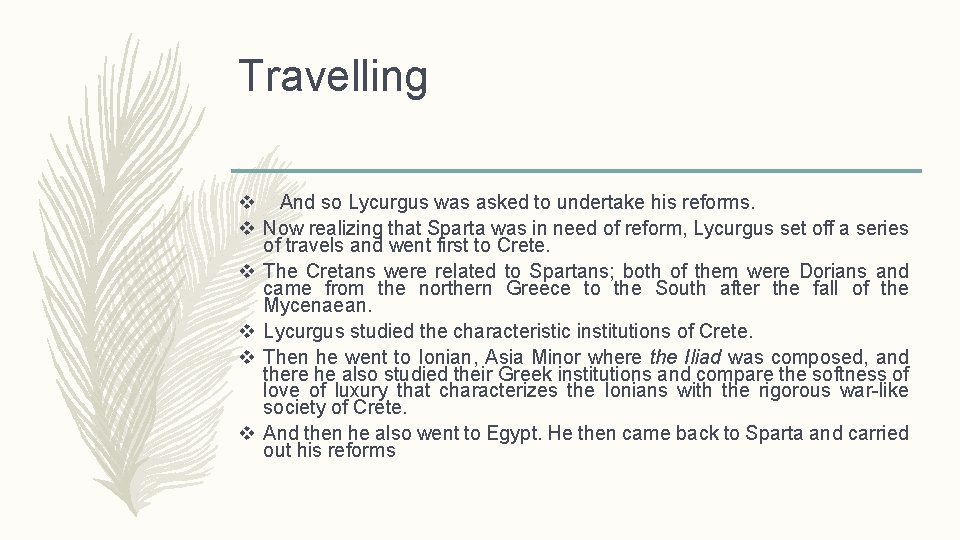 Travelling

❖ And so Lycurgus was asked to undertake his reforms.

❖ Now realizing that Sparta was in need of reform, Lycurgus set off a series of travels and went first to Crete.

❖ The Cretans were related to Spartans; both of them were Dorians and came from the northern Greece to the South after the fall of the Mycenaean.

❖ Lycurgus studied the characteristic institutions of Crete.

❖ Then he went to Ionian, Asia Minor where the Iliad was composed, and there he also studied their Greek institutions and compare the softness of love of luxury that characterizes the Ionians with the rigorous war-like society of Crete.

❖ And then he also went to Egypt. He then came back to Sparta and carried out his reforms